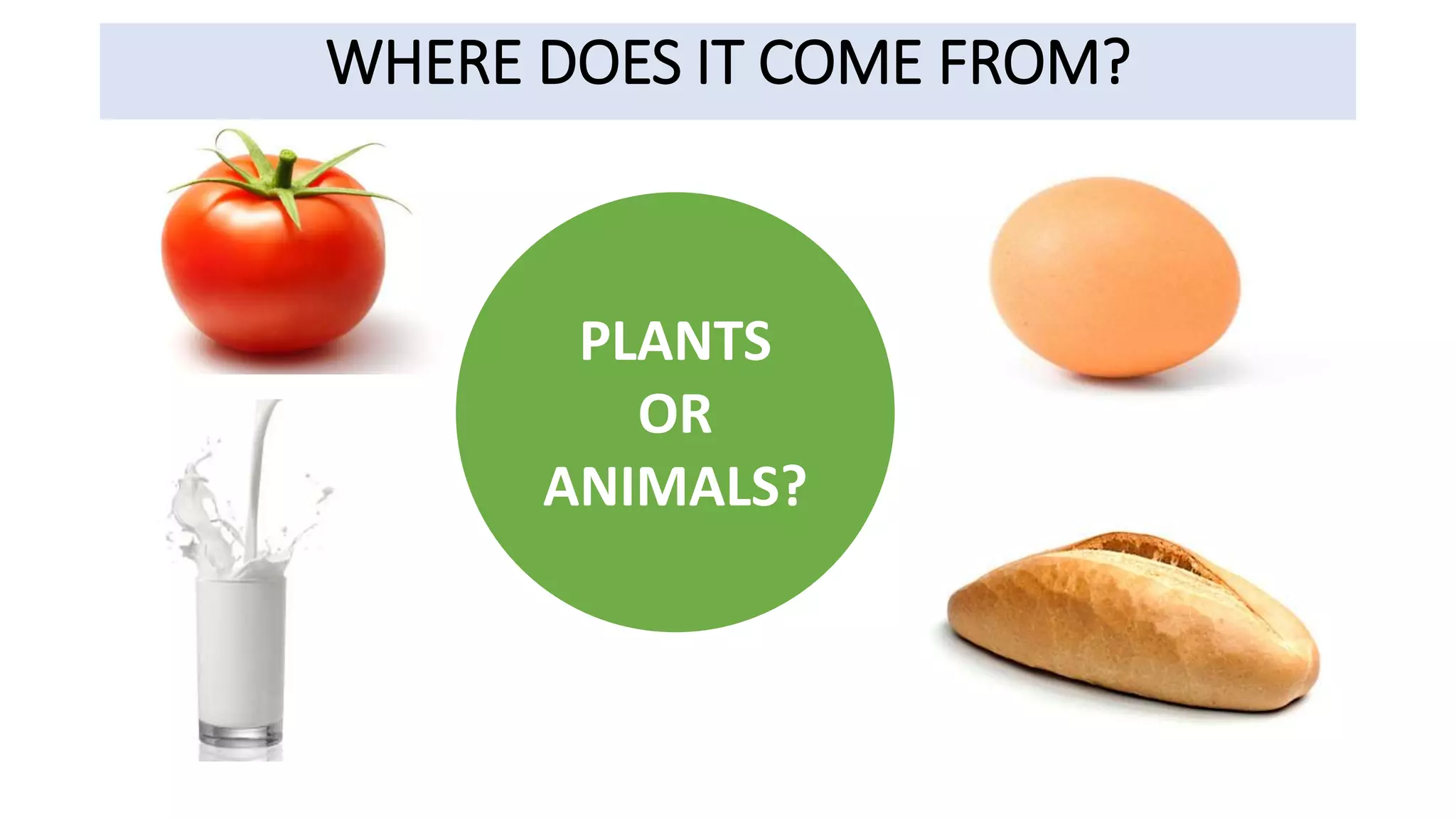 WHERE DOES IT COME FROM?

PLANTS
OR
ANIMALS?